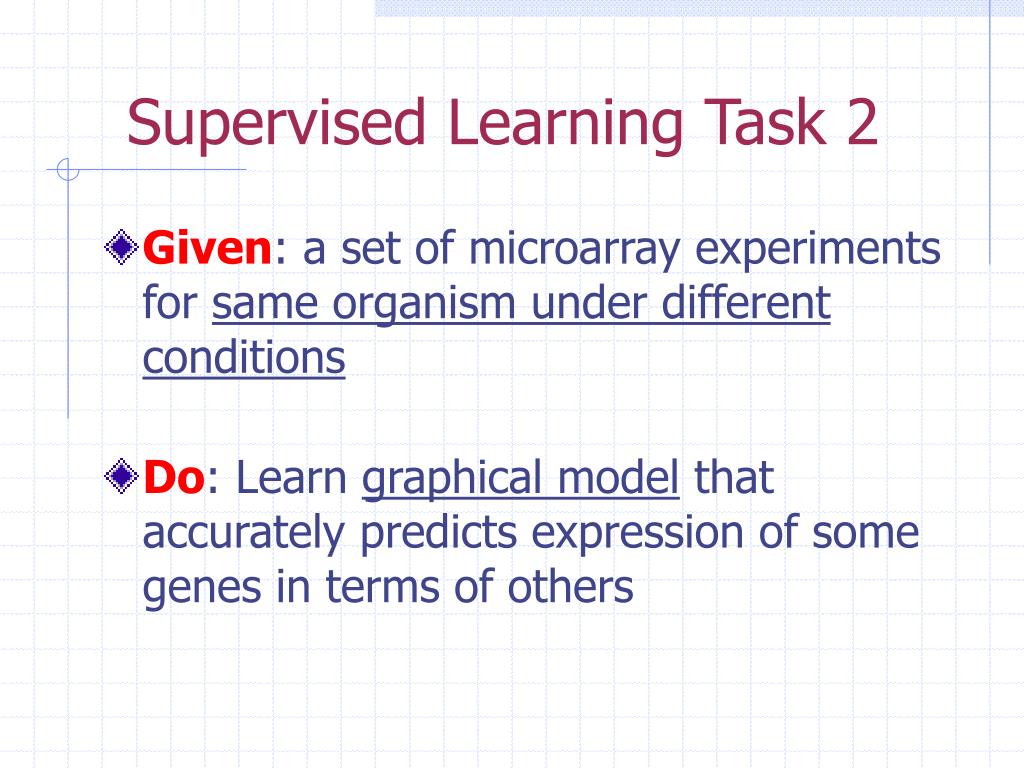 Supervised Learning Task 2

Given: a set of microarray experiments for same organism under different conditions

Do: Learn graphical model that accurately predicts expression of some genes in terms of others